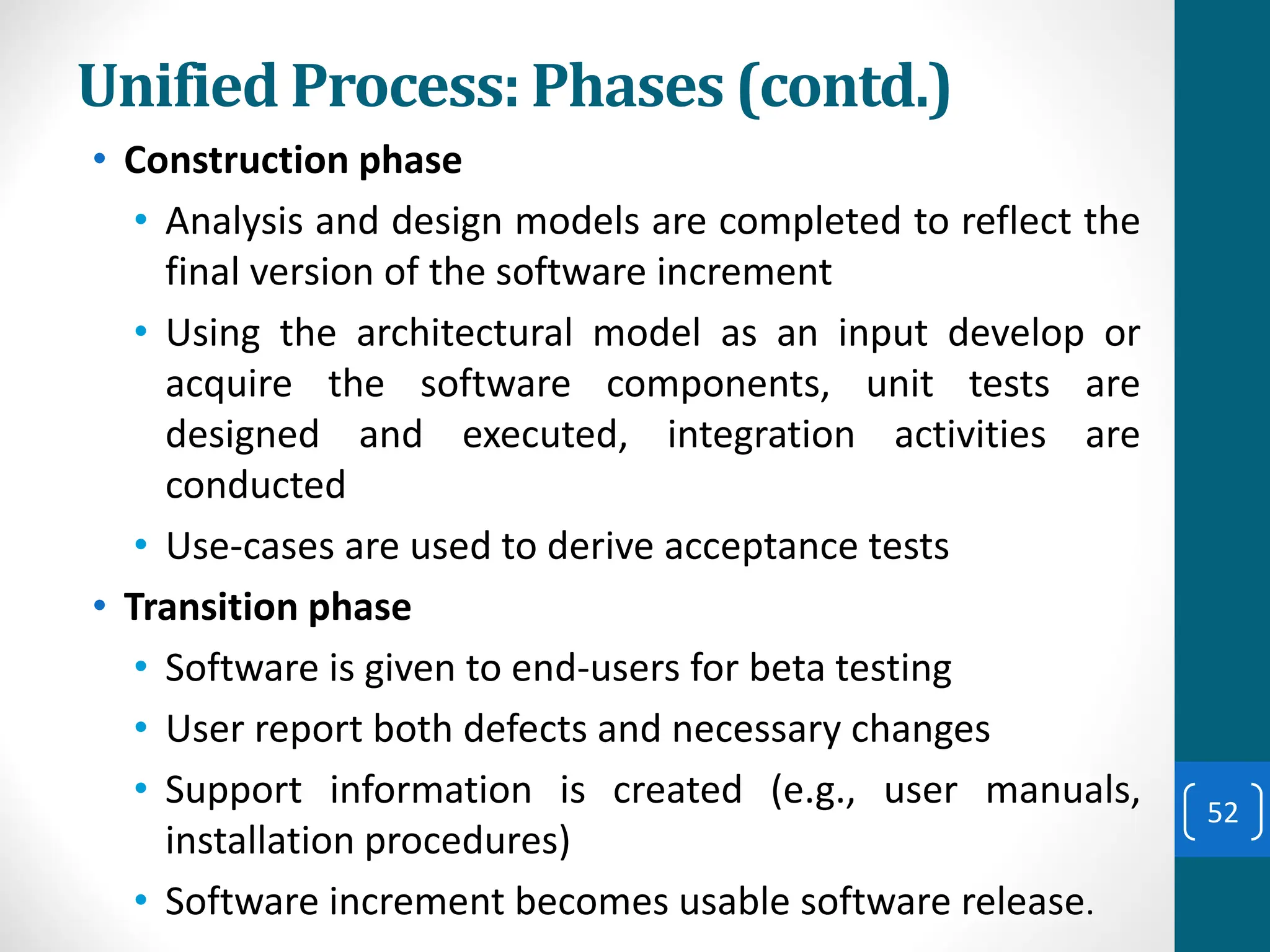 Unified Process: Phases (contd.)

• Construction phase
  • Analysis and design models are completed to reflect the final version of the software increment
  • Using the architectural model as an input develop or acquire the software components, unit tests are designed and executed, integration activities are conducted
  • Use-cases are used to derive acceptance tests
• Transition phase
  • Software is given to end-users for beta testing
  • User report both defects and necessary changes
  • Support information is created (e.g., user manuals, installation procedures)
  • Software increment becomes usable software release.

52